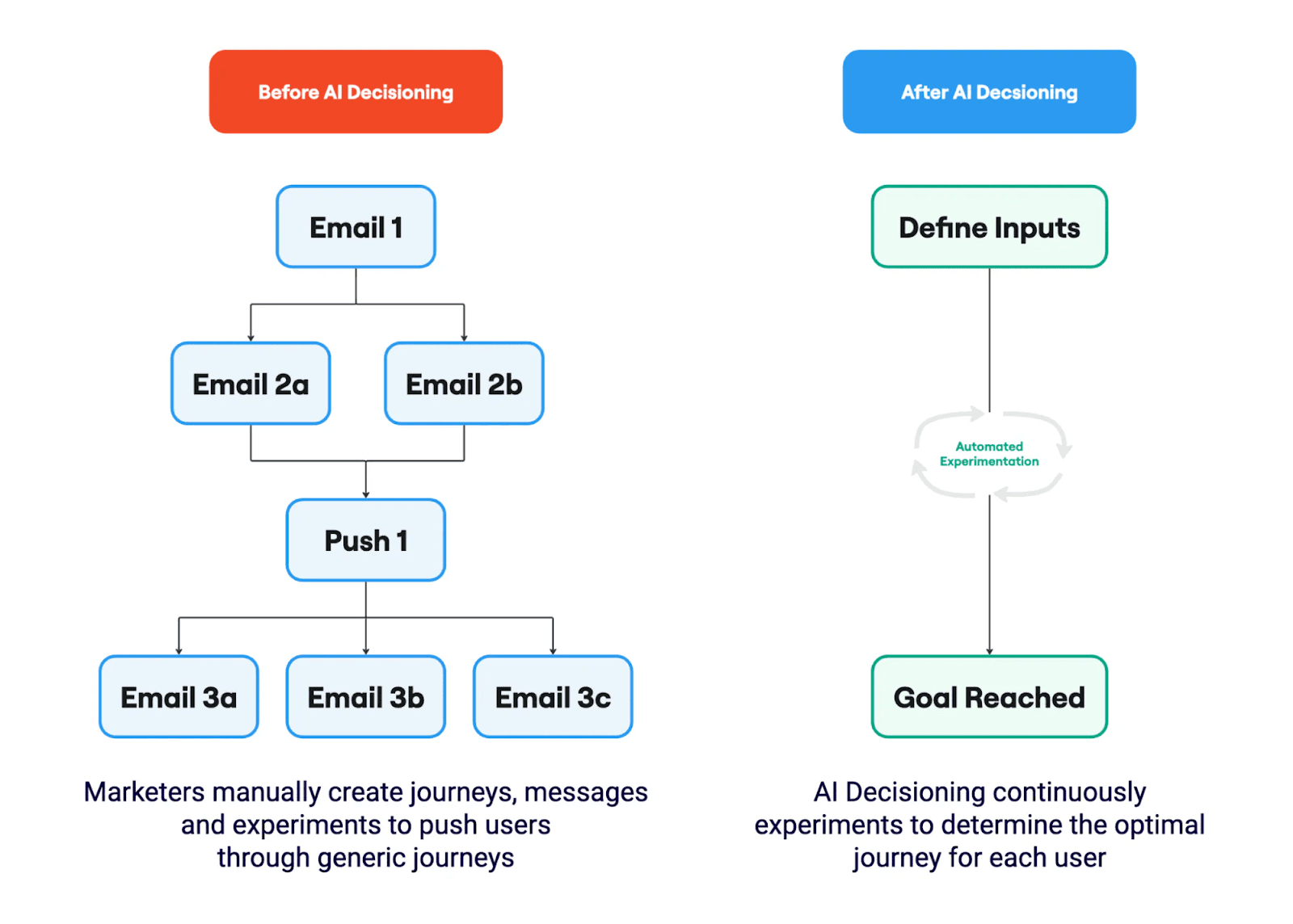 Before AI Decisioning

Email 1

Email 2a

Email 2b

Push 1

Email 3a

Email 3b

Email 3c

Marketers manually create journeys, messages and experiments to push users through generic journeys

After AI Decsioning

Define Inputs

Automated Experimentation

Goal Reached

AI Decisioning continuously experiments to determine the optimal journey for each user